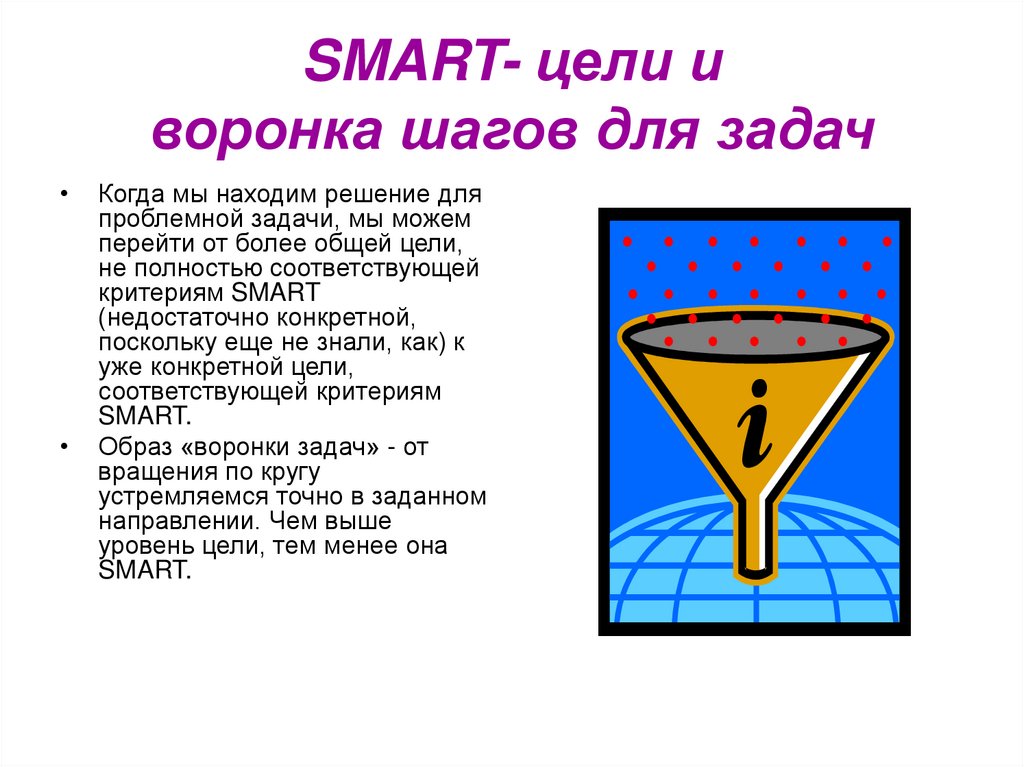 SMART- цели и воронка шагов для задач

• Когда мы находим решение для проблемной задачи, мы можем перейти от более общей цели, не полностью соответствующей критериям SMART (недостаточно конкретной, поскольку еще не знали, как) к уже конкретной цели, соответствующей критериям SMART.

• Образ «воронки задач» - от вращения по кругу устремляемся точно в заданном направлении. Чем выше уровень цели, тем менее она SMART.

i